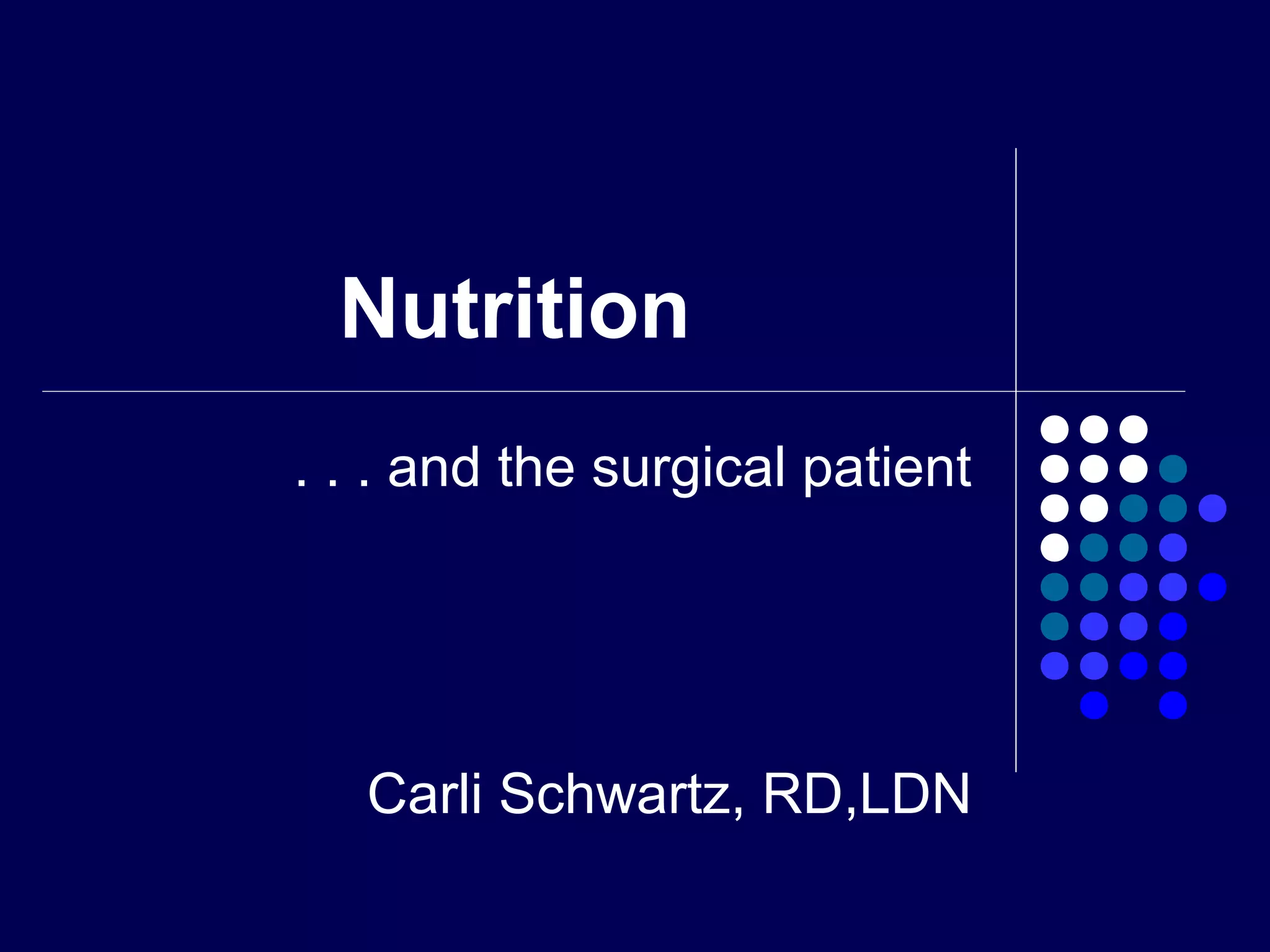 Nutrition

. . . and the surgical patient

Carli Schwartz, RD,LDN